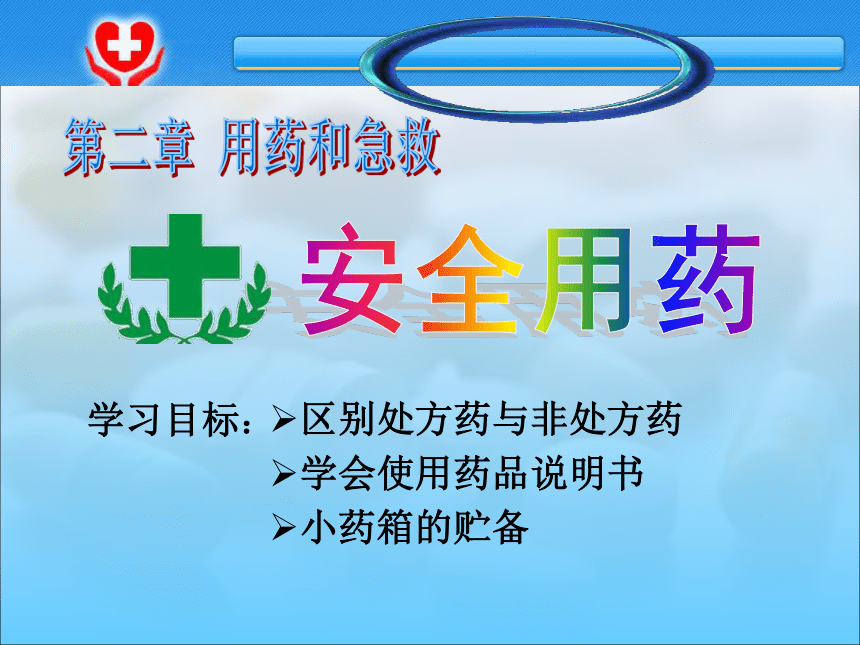 第二章 用药和急救

安全用药

学习目标：➢区别处方药与非处方药
➢学会使用药品说明书
➢小药箱的贮备